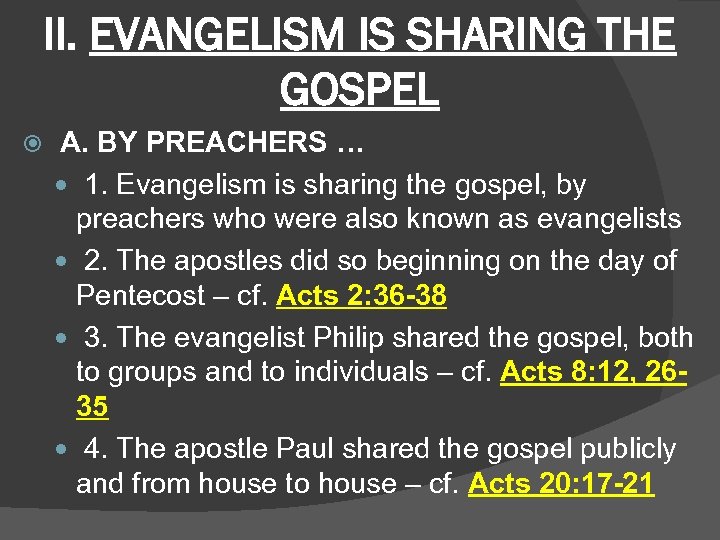 II. EVANGELISM IS SHARING THE GOSPEL

A. BY PREACHERS …

1. Evangelism is sharing the gospel, by preachers who were also known as evangelists

2. The apostles did so beginning on the day of Pentecost – cf. Acts 2:36-38

3. The evangelist Philip shared the gospel, both to groups and to individuals – cf. Acts 8:12, 26-35

4. The apostle Paul shared the gospel publicly and from house to house – cf. Acts 20:17-21